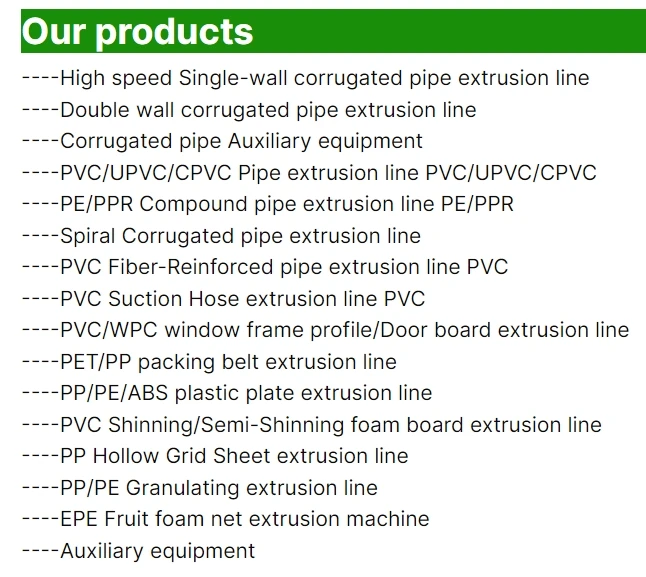 Our products

----High speed Single-wall corrugated pipe extrusion line
----Double wall corrugated pipe extrusion line
----Corrugated pipe Auxiliary equipment
----PVC/UPVC/CPVC Pipe extrusion line PVC/UPVC/CPVC
----PE/PPR Compound pipe extrusion line PE/PPR
----Spiral Corrugated pipe extrusion line
----PVC Fiber-Reinforced pipe extrusion line PVC
----PVC Suction Hose extrusion line PVC
----PVC/WPC window frame profile/Door board extrusion line
----PET/PP packing belt extrusion line
----PP/PE/ABS plastic plate extrusion line
----PVC Shinning/Semi-Shinning foam board extrusion line
----PP Hollow Grid Sheet extrusion line
----PP/PE Granulating extrusion line
----EPE Fruit foam net extrusion machine
----Auxiliary equipment